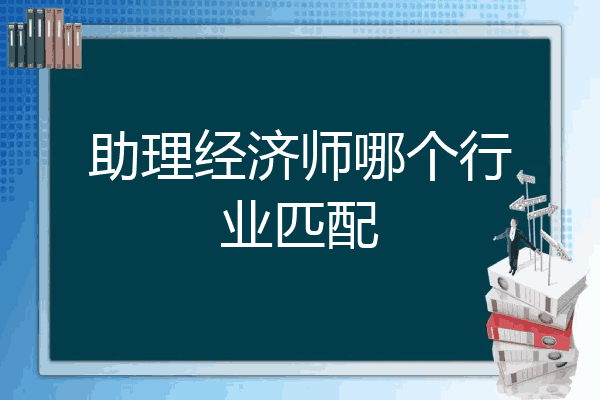 助理经济师哪个行业匹配